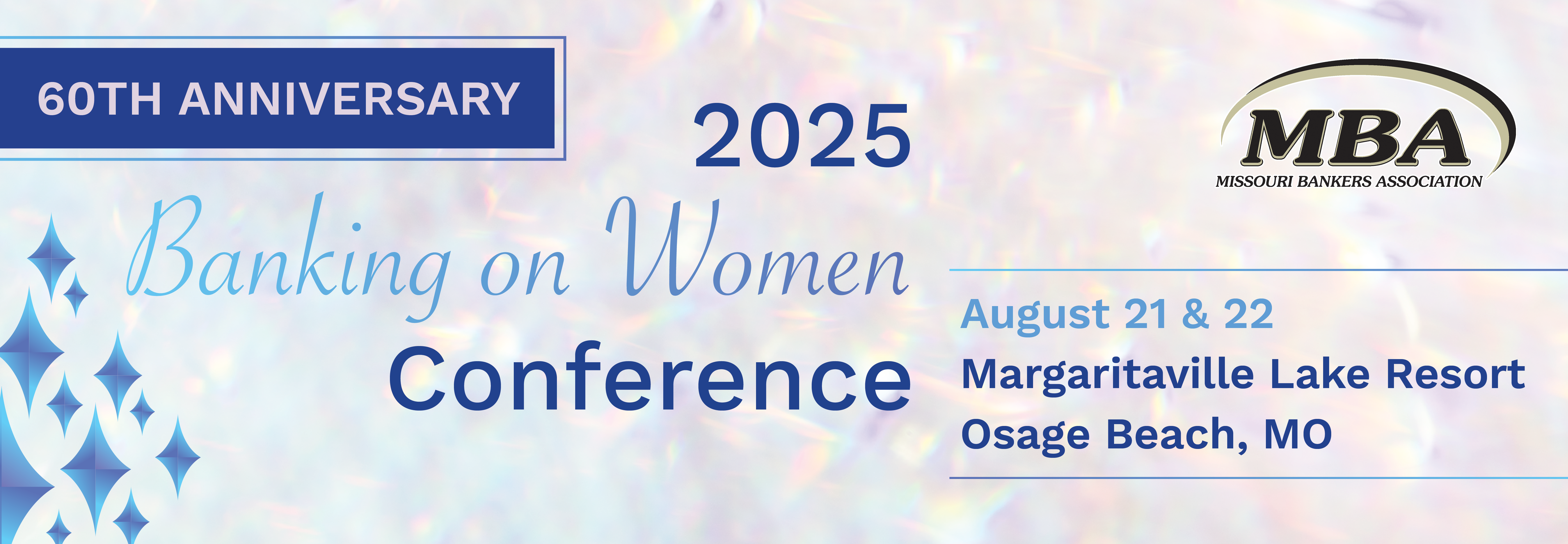 60TH ANNIVERSARY

2025

Banking on Women

Conference

MBA

MISSOURI BANKERS ASSOCIATION

August 21 & 22

Margaritaville Lake Resort

Osage Beach, MO